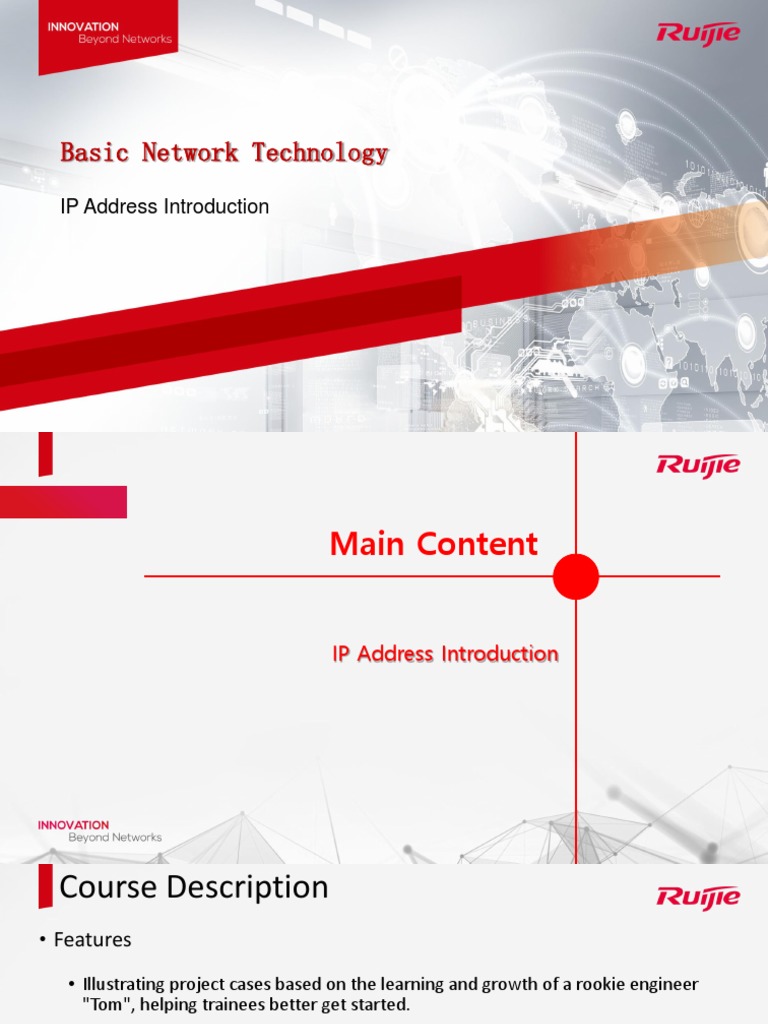 INNOVATION
Beyond Networks

Ruijie

Basic Network Technology

IP Address Introduction

Ruijie

Main Content

IP Address Introduction

INNOVATION
Beyond Networks

Course Description

Ruijie

• Features

• Illustrating project cases based on the learning and growth of a rookie engineer "Tom", helping trainees better get started.